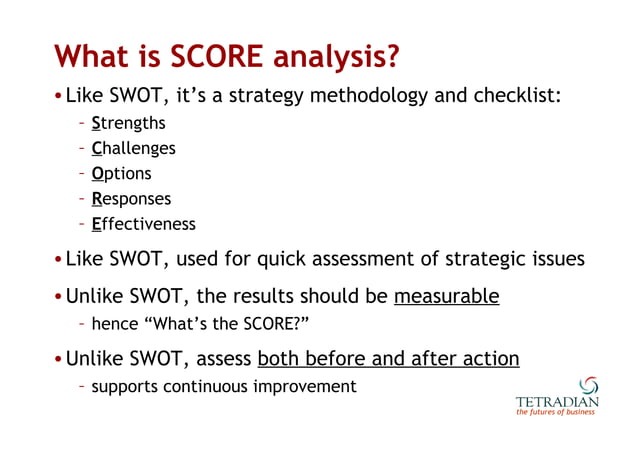 What is SCORE analysis?

• Like SWOT, it's a strategy methodology and checklist:
– Strengths
– Challenges
– Options
– Responses
– Effectiveness

• Like SWOT, used for quick assessment of strategic issues

• Unlike SWOT, the results should be measurable
– hence "What's the SCORE?"

• Unlike SWOT, assess both before and after action
– supports continuous improvement

TETRADIAN
the futures of business